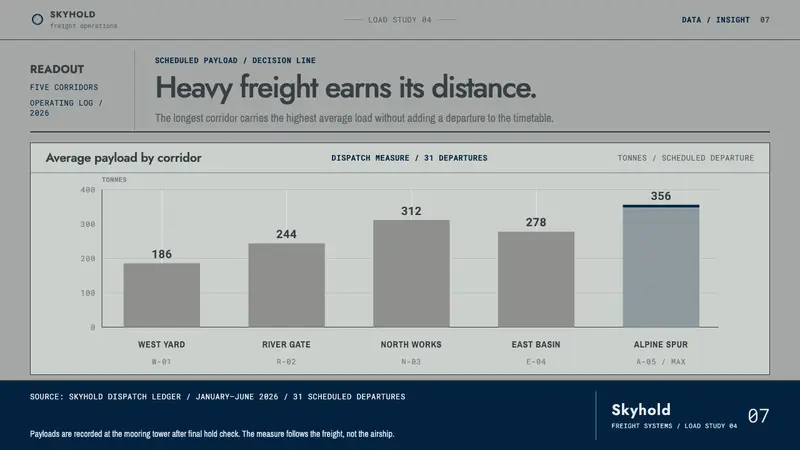 SKYHOLD
freight operations

LOAD STUDY 04

DATA / INSIGHT 07

READOUT
FIVE CORRIDORS
OPERATING LOG / 2026

SCHEDULED PAYLOAD / DECISION LINE

Heavy freight earns its distance.

The longest corridor carries the highest average load without adding a departure to the timetable.

Average payload by corridor

DISPATCH MEASURE / 31 DEPARTURES

TONNES / SCHEDULED DEPARTURE

TONNES
400
300
200
100
0

186
244
312
278
356

WEST YARD
W-01

RIVER GATE
R-02

NORTH WORKS
N-03

EAST BASIN
E-04

ALPINE SPUR
A-05 / MAX

SOURCE: SKYHOLD DISPATCH LEDGER / JANUARY–JUNE 2026 / 31 SCHEDULED DEPARTURES

Payloads are recorded at the mooring tower after final hold check. The measure follows the freight, not the airship.

Skyhold
FREIGHT SYSTEMS / LOAD STUDY 04

07